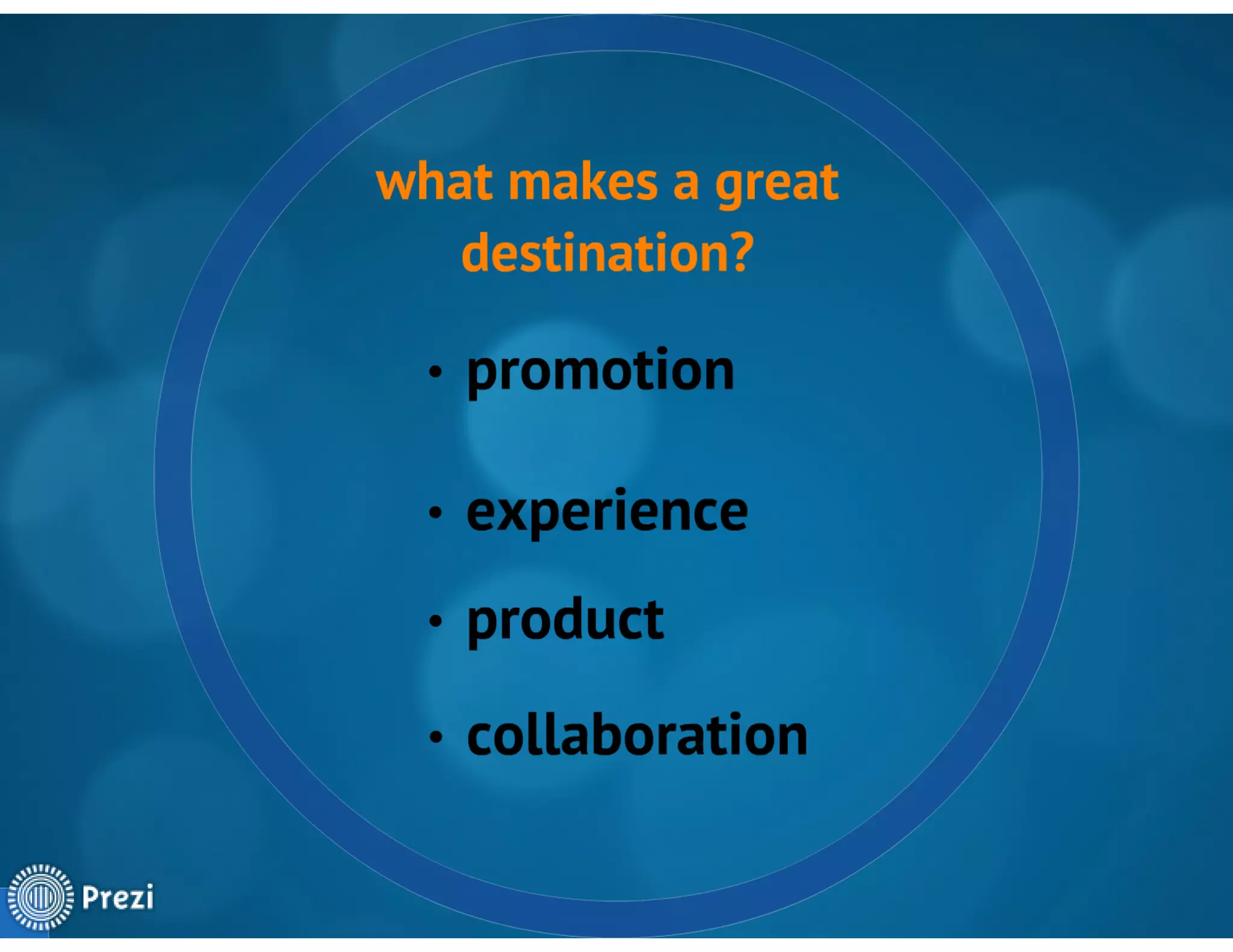 what makes a great destination?

• promotion

• experience

• product

• collaboration

Prezi